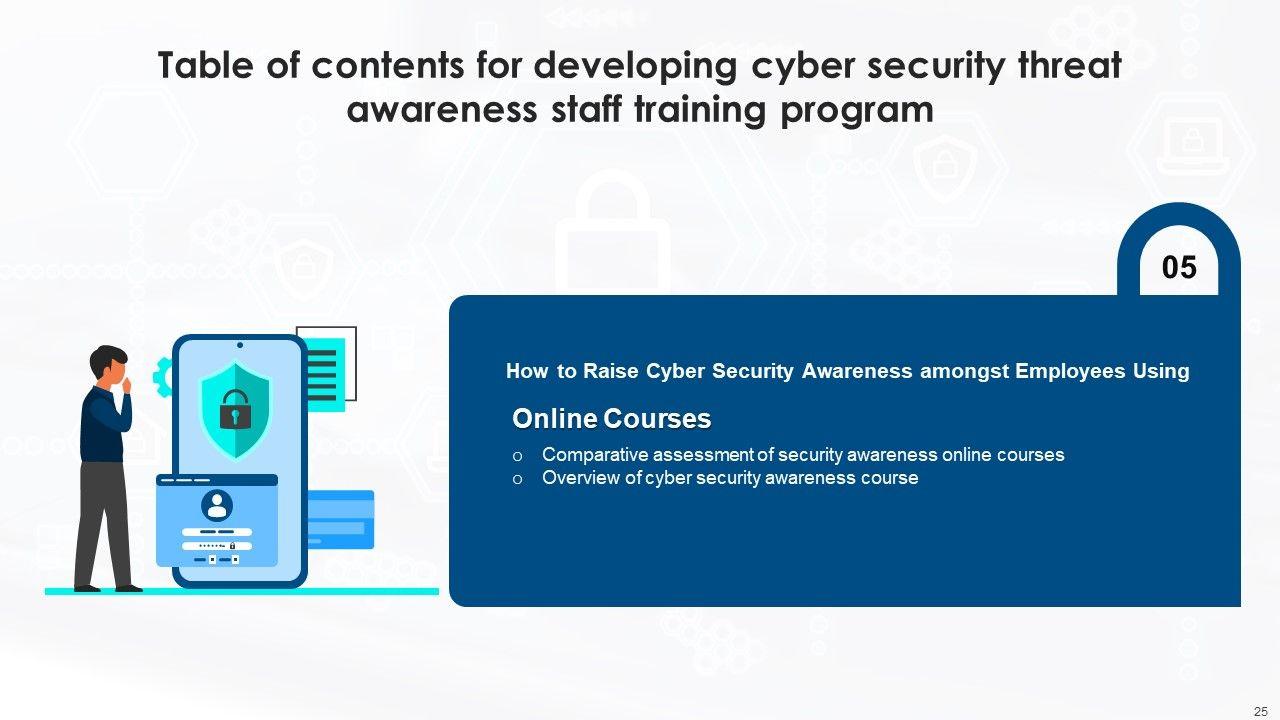 Table of contents for developing cyber security threat awareness staff training program

05

How to Raise Cyber Security Awareness amongst Employees Using

Online Courses

o Comparative assessment of security awareness online courses
o Overview of cyber security awareness course

25